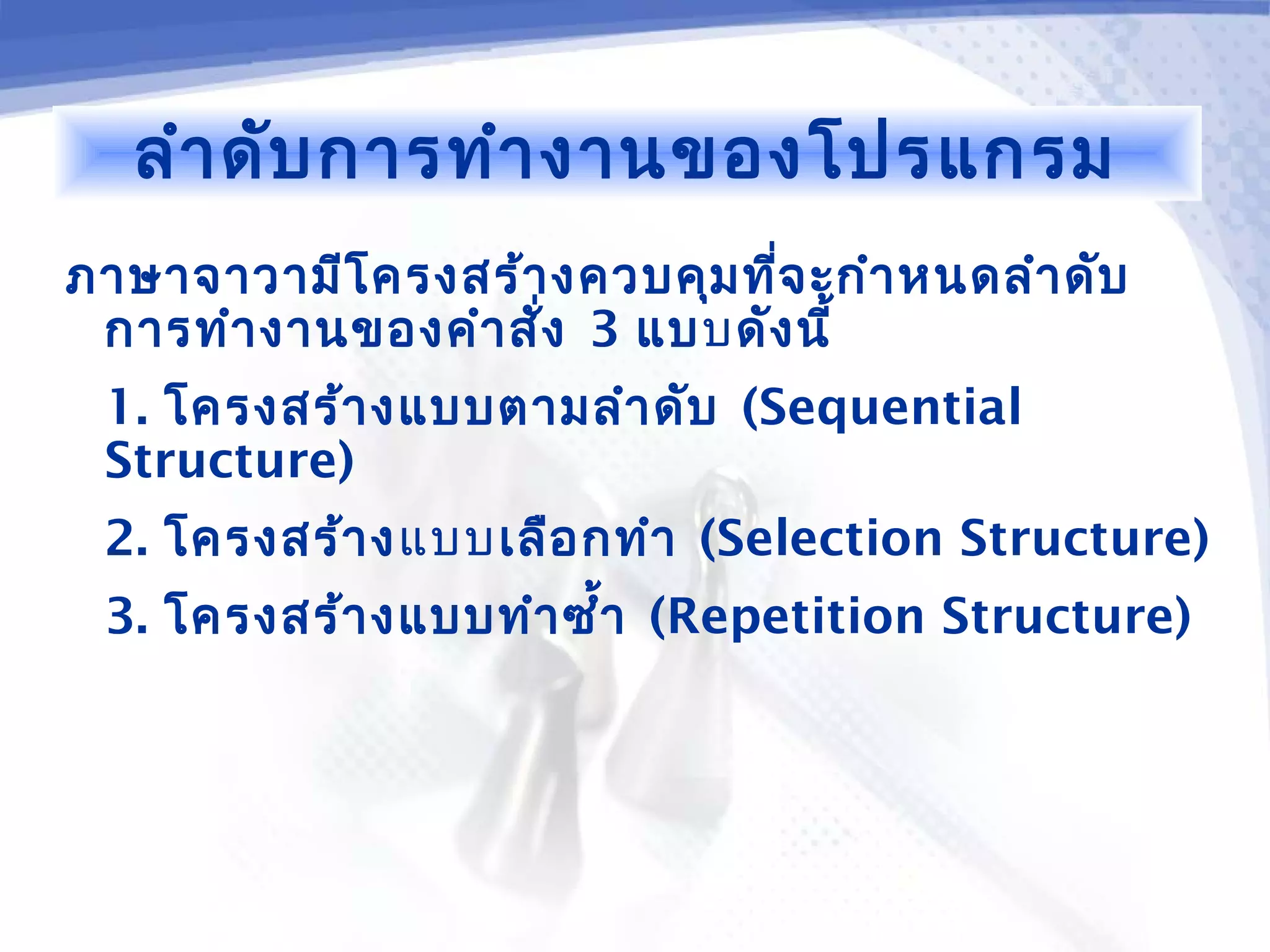 ลำดับการทำงานของโปรแกรม

ภาษาจาวามีโครงสร้างควบคุมที่จะกำหนดลำดับการทำงานของคำสั่ง 3 แบบดังนี้

1. โครงสร้างแบบตามลำดับ (Sequential Structure)

2. โครงสร้างแบบเลือกทำ (Selection Structure)

3. โครงสร้างแบบทำซ้ำ (Repetition Structure)